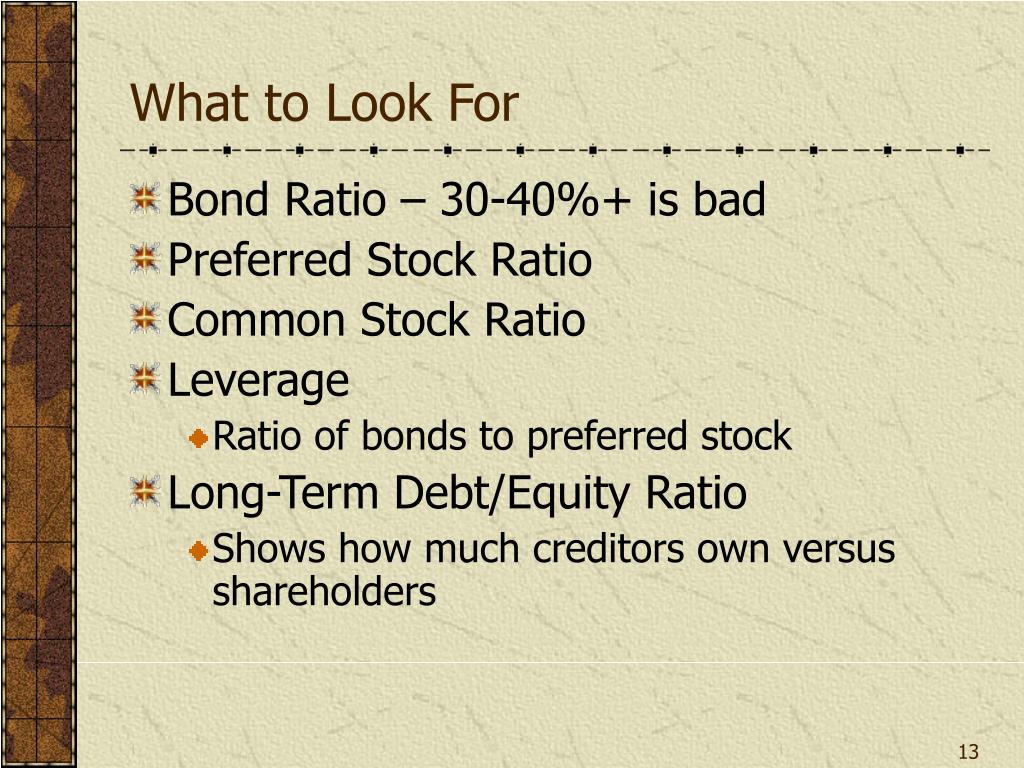 What to Look For

Bond Ratio – 30-40%+ is bad

Preferred Stock Ratio

Common Stock Ratio

Leverage

Ratio of bonds to preferred stock

Long-Term Debt/Equity Ratio

Shows how much creditors own versus shareholders

13